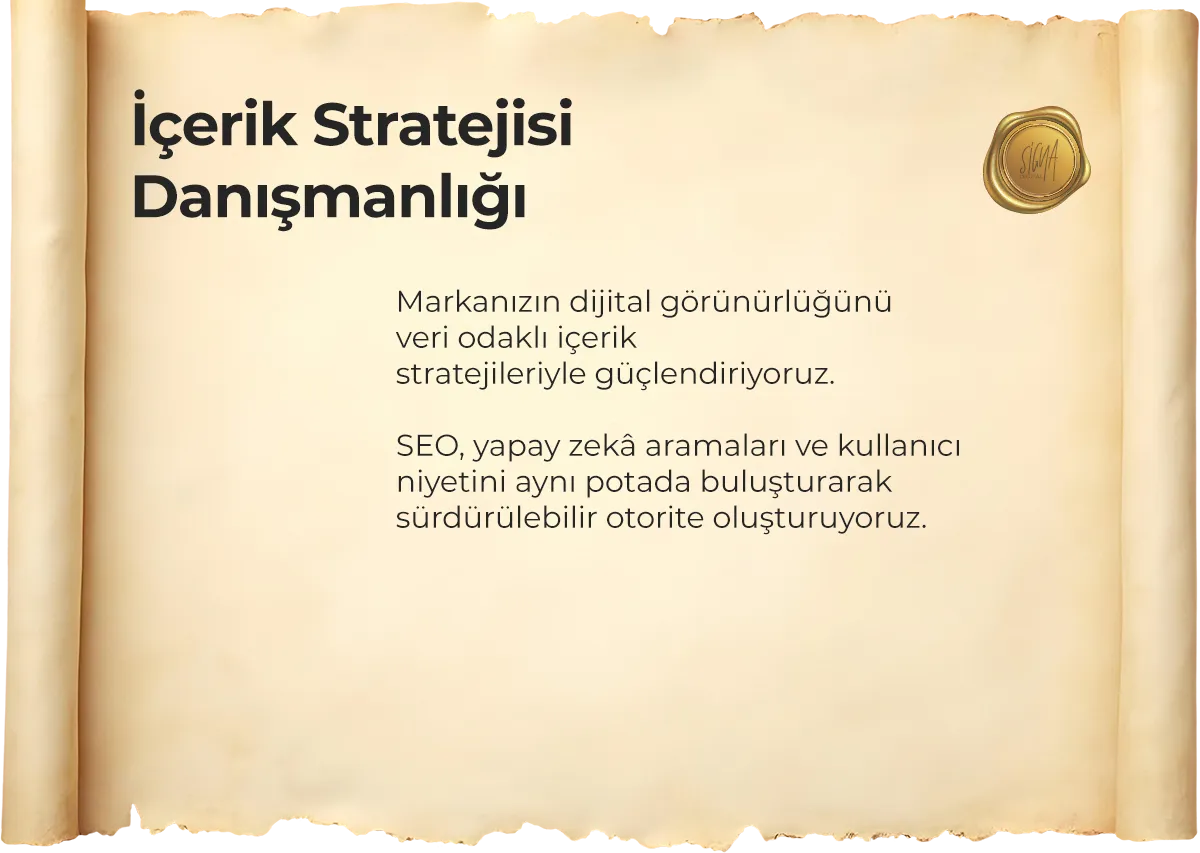 İçerik Stratejisi Danışmanlığı

SIGMA

Markanızın dijital görünürlüğünü veri odaklı içerik stratejileriyle güçlendiriyoruz.

SEO, yapay zekâ aramaları ve kullanıcı niyetini aynı potada buluşturarak sürdürülebilir otorite oluşturuyoruz.